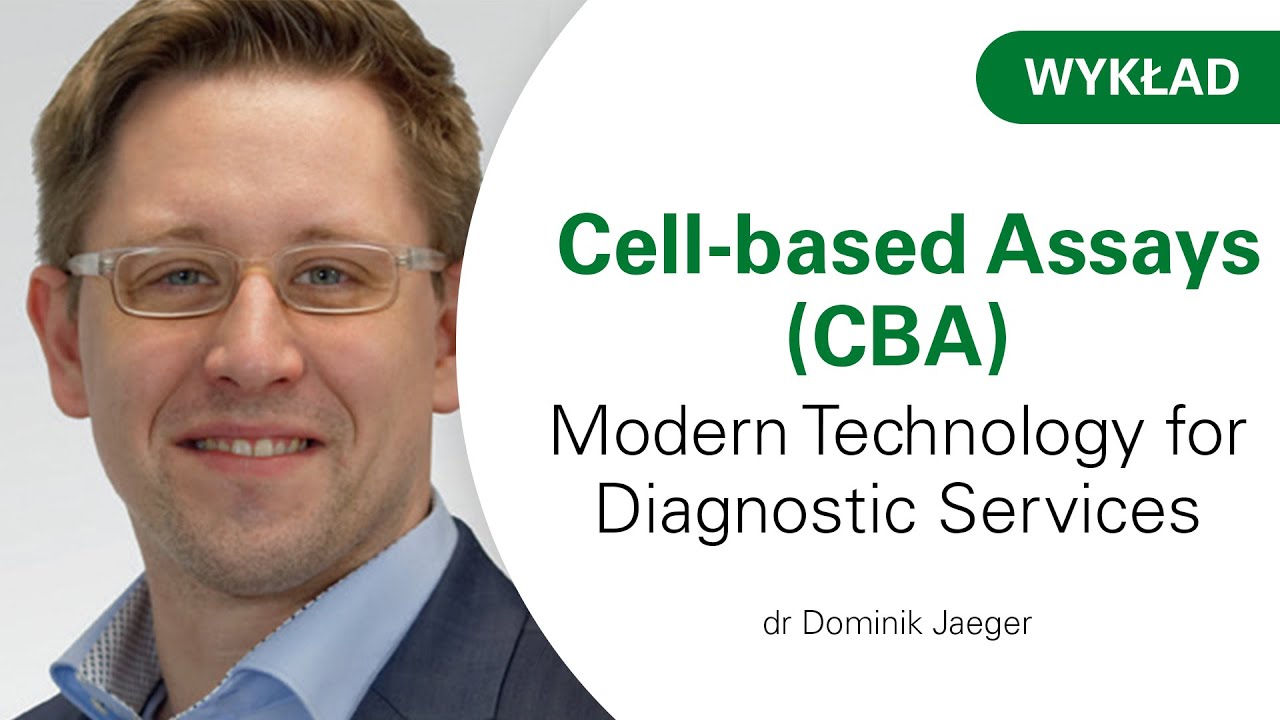 WYKŁAD

Cell-based Assays (CBA)

Modern Technology for Diagnostic Services

dr Dominik Jaeger